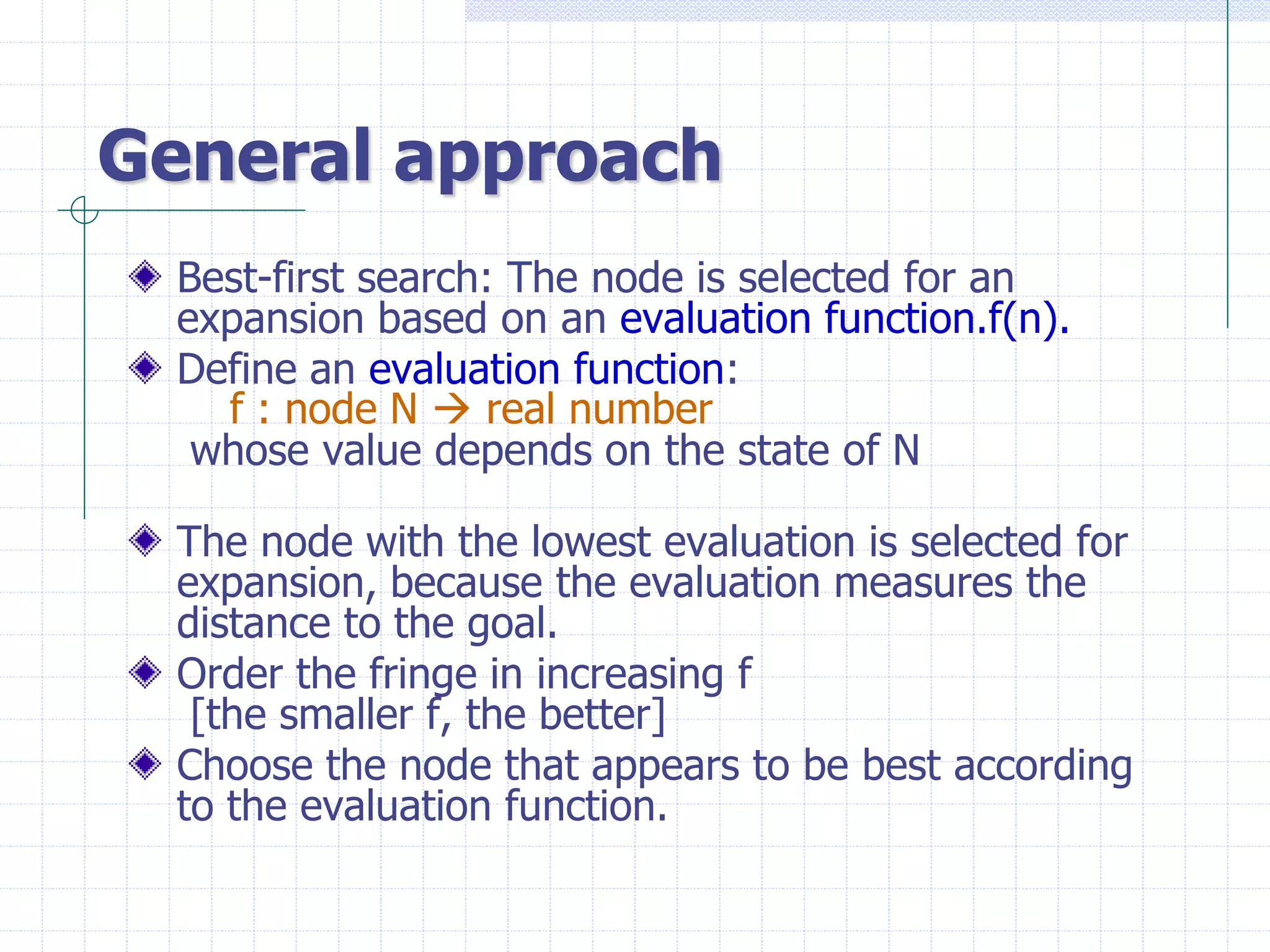 General approach

Best-first search: The node is selected for an expansion based on an evaluation function.f(n).

Define an evaluation function:
f : node N → real number
whose value depends on the state of N

The node with the lowest evaluation is selected for expansion, because the evaluation measures the distance to the goal.

Order the fringe in increasing f
[the smaller f, the better]

Choose the node that appears to be best according to the evaluation function.